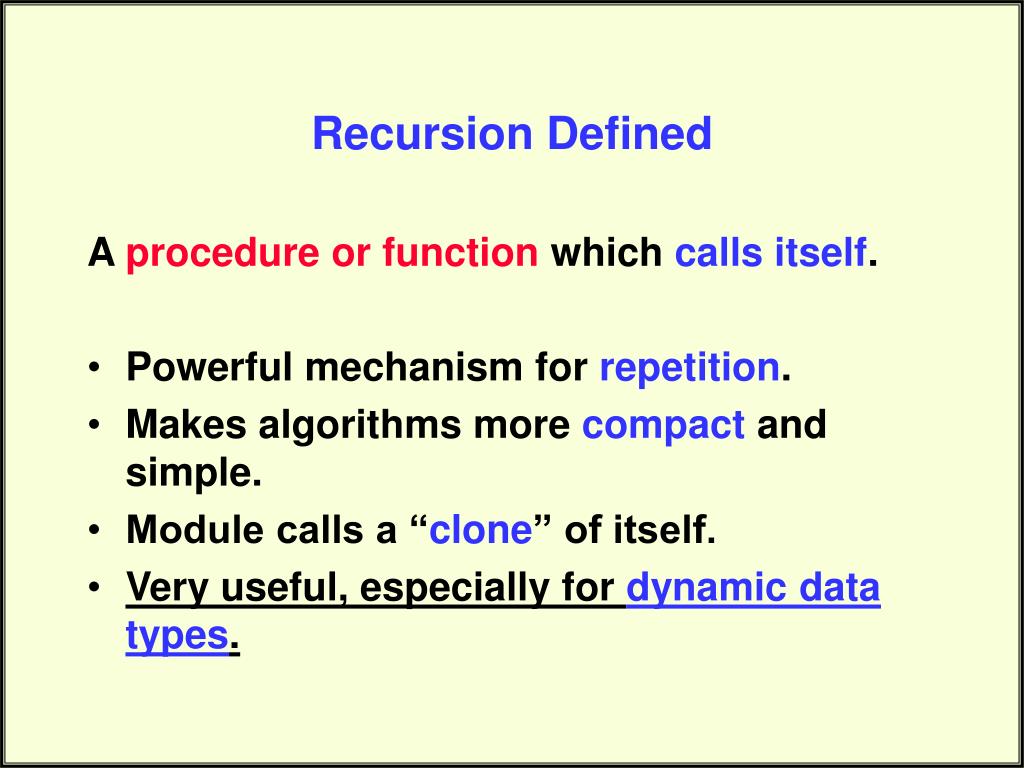 Recursion Defined

A procedure or function which calls itself.

• Powerful mechanism for repetition.
• Makes algorithms more compact and simple.
• Module calls a “clone” of itself.
• Very useful, especially for dynamic data types.